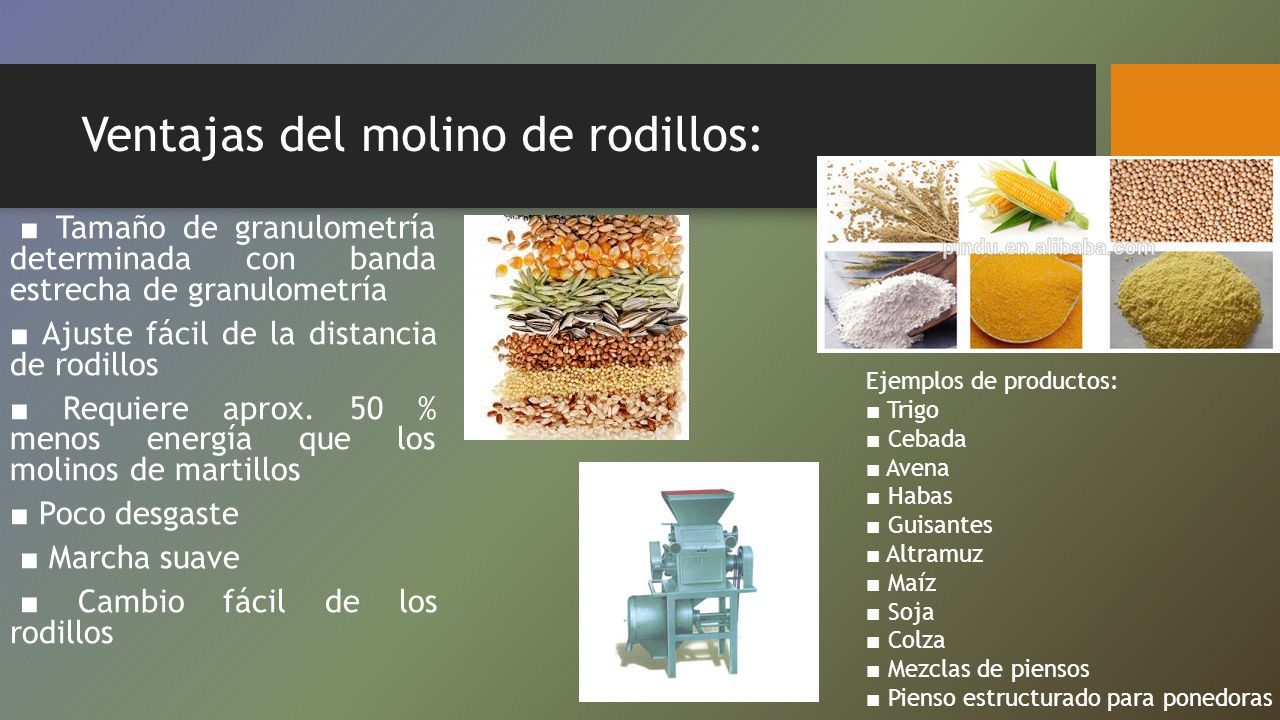 Ventajas del molino de rodillos:

■ Tamaño de granulometría determinada con banda estrecha de granulometría

■ Ajuste fácil de la distancia de rodillos

■ Requiere aprox. 50 % menos energía que los molinos de martillos

■ Poco desgaste

■ Marcha suave

■ Cambio fácil de los rodillos

pindu.en.alibaba.com

Ejemplos de productos:
■ Trigo
■ Cebada
■ Avena
■ Habas
■ Guisantes
■ Altramuz
■ Maíz
■ Soja
■ Colza
■ Mezclas de piensos
■ Pienso estructurado para ponedoras